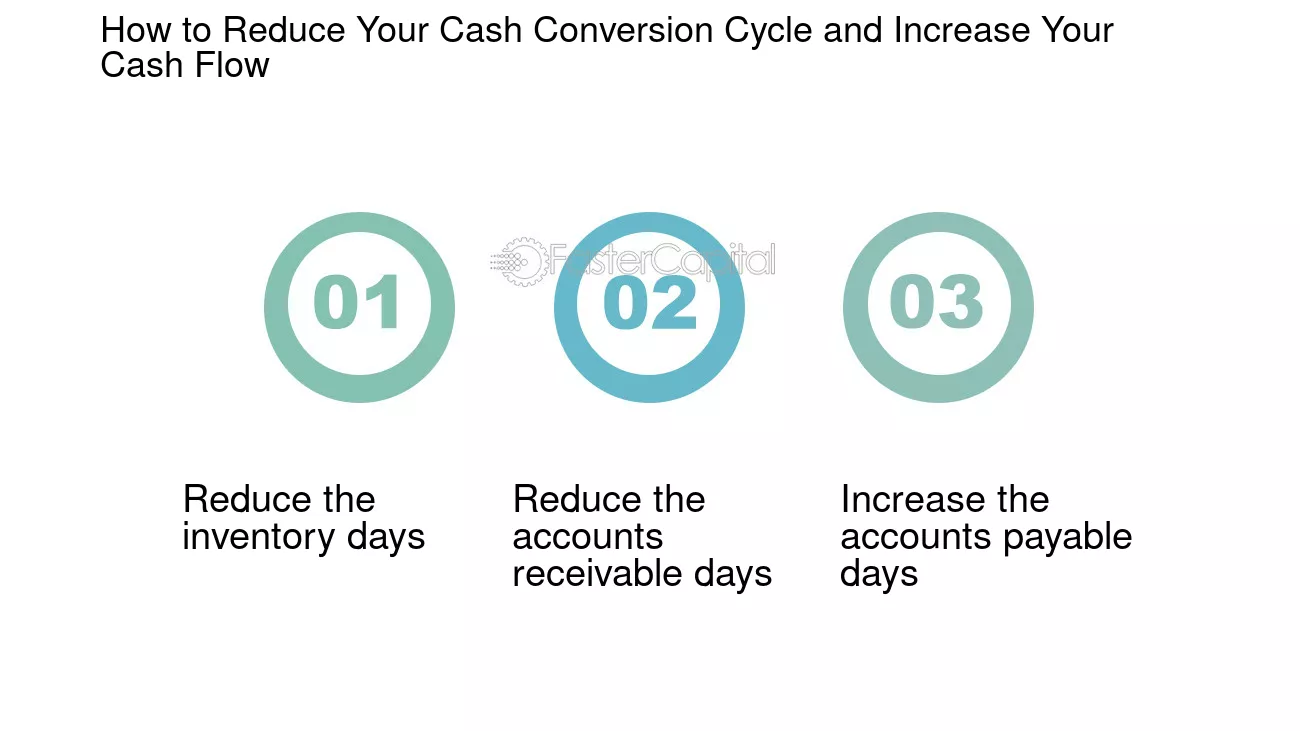 How to Reduce Your Cash Conversion Cycle and Increase Your Cash Flow

FasterCapital

01

02

03

Reduce the inventory days

Reduce the accounts receivable days

Increase the accounts payable days